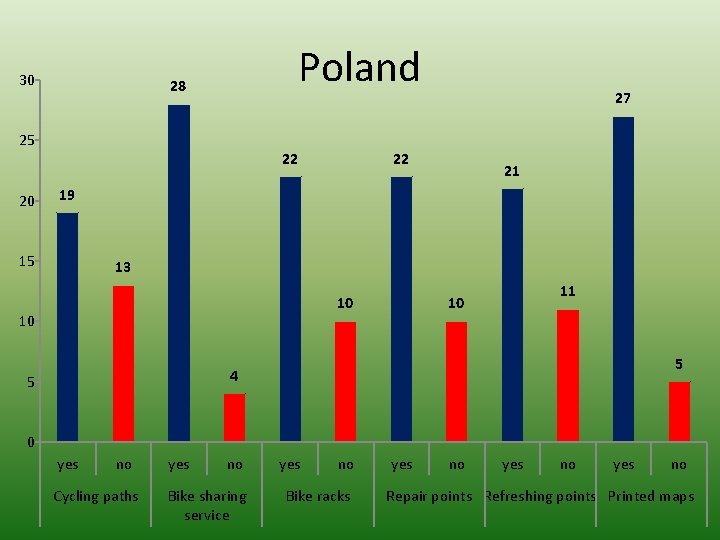 Poland

30
25
20
15
10
5
0

19
13
28
4
22
10
22
10
21
11
27
5

yes no yes no yes no yes no yes no yes no

Cycling paths
Bike sharing service
Bike racks
Repair points
Refreshing points
Printed maps